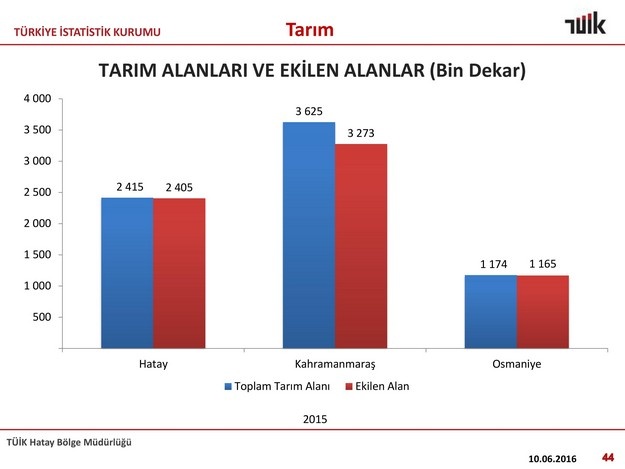 TÜRKİYE İSTATİSTİK KURUMU

Tarım

TÜİK

TARIM ALANLARI VE EKİLEN ALANLAR (Bin Dekar)

4 000
3 500
3 000
2 500
2 000
1 500
1 000
500

2 415
2 405
3 625
3 273
1 174
1 165

Hatay
Kahramanmaraş
Osmaniye

Toplam Tarım Alanı
Ekilen Alan

2015

TÜİK Hatay Bölge Müdürlüğü

10.06.2016

44